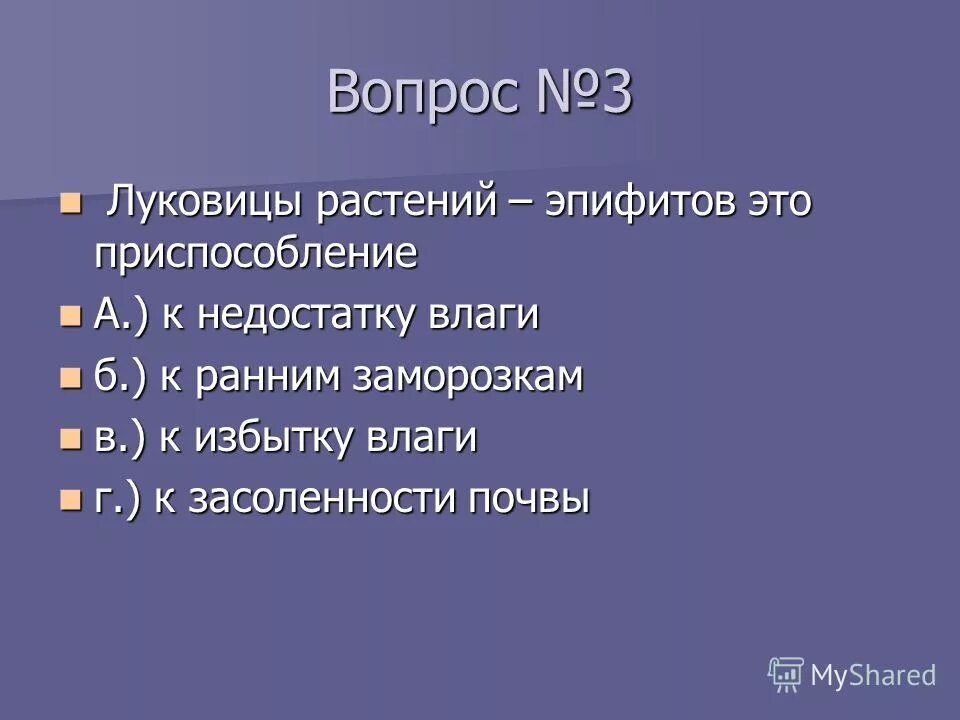 Вопрос №3

Луковицы растений – эпифитов это приспособление

А.) к недостатку влаги

б.) к ранним заморозкам

в.) к избытку влаги

г.) к засоленности почвы

MyShared